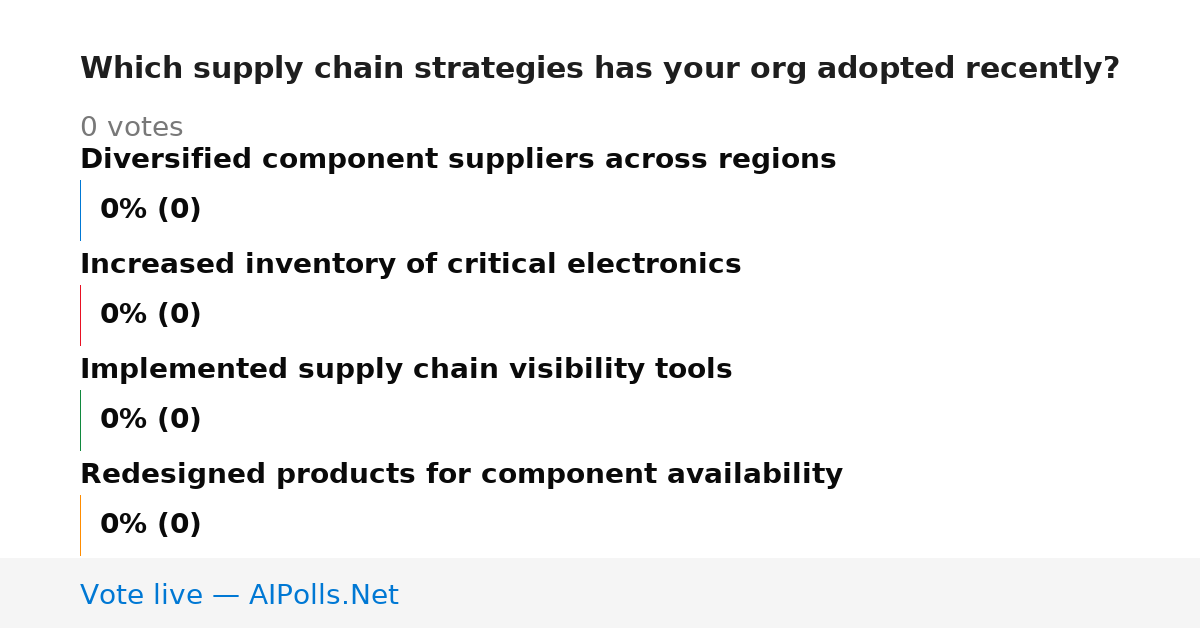 Which supply chain strategies has your org adopted recently?

0 votes

Diversified component suppliers across regions

0% (0)

Increased inventory of critical electronics

0% (0)

Implemented supply chain visibility tools

0% (0)

Redesigned products for component availability

0% (0)

Vote live — AIPolls.Net